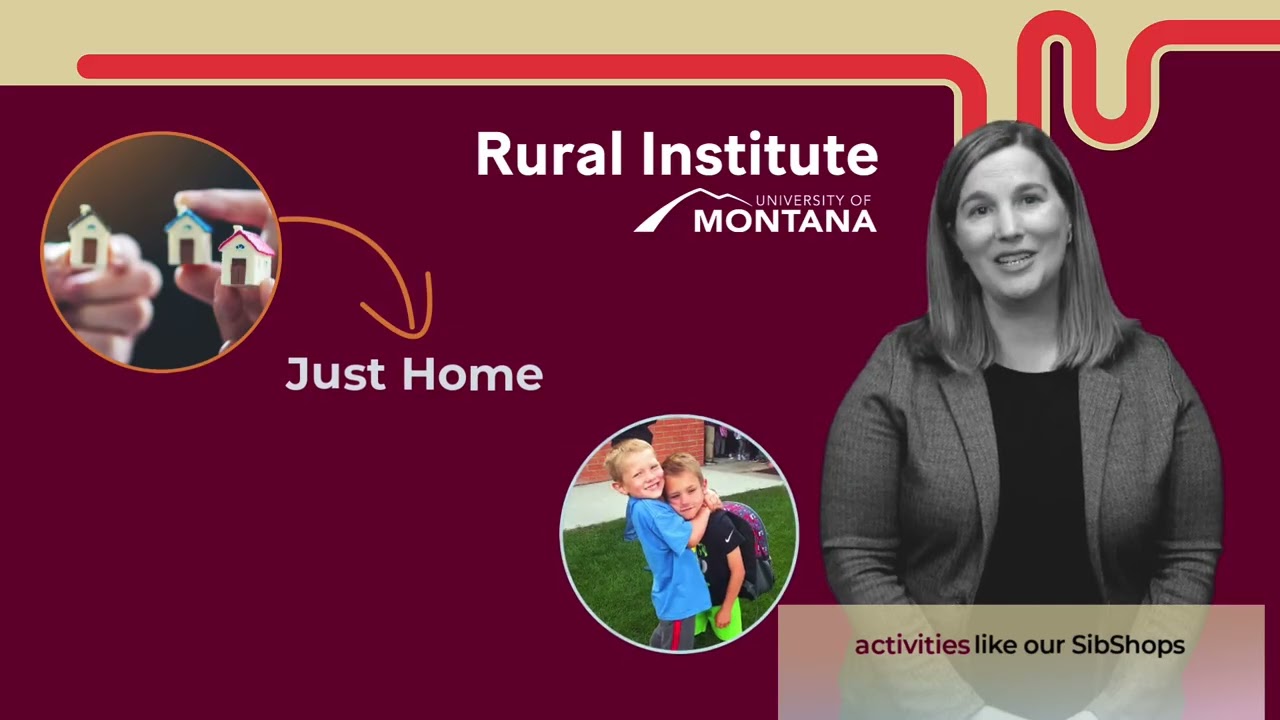 Rural Institute
UNIVERSITY OF
MONTANA

Just Home

activities like our SibShops